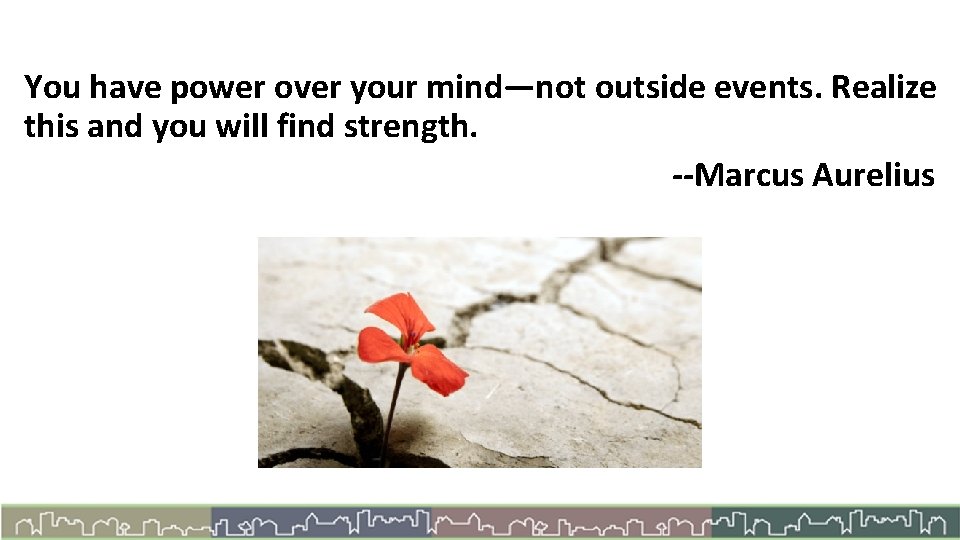 You have power over your mind—not outside events. Realize this and you will find strength.

--Marcus Aurelius